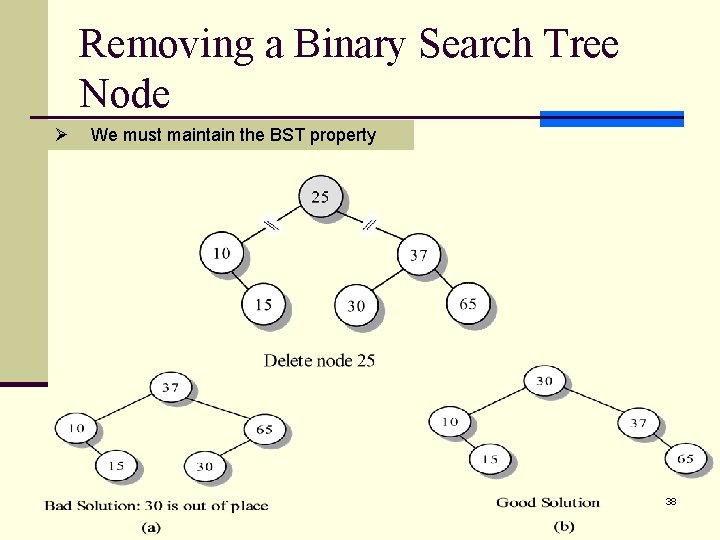 Removing a Binary Search Tree Node

➢ We must maintain the BST property

25

10

37

15

30

65

Delete node 25

37

10

65

15

30

Bad Solution: 30 is out of place

(a)

30

10

37

15

65

Good Solution

(b)

38